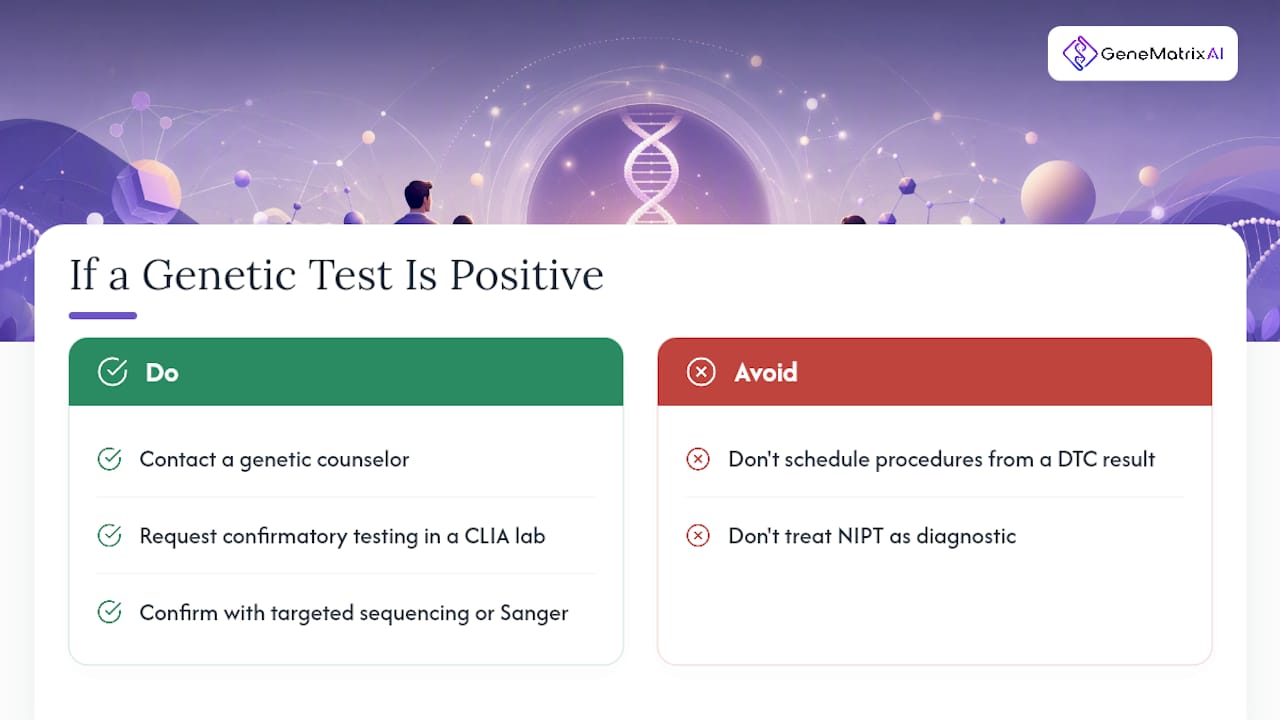 GeneMatrixAI

If a Genetic Test Is Positive

Do

Contact a genetic counselor

Request confirmatory testing in a CLIA lab

Confirm with targeted sequencing or Sanger

Avoid

Don't schedule procedures from a DTC result

Don't treat NIPT as diagnostic